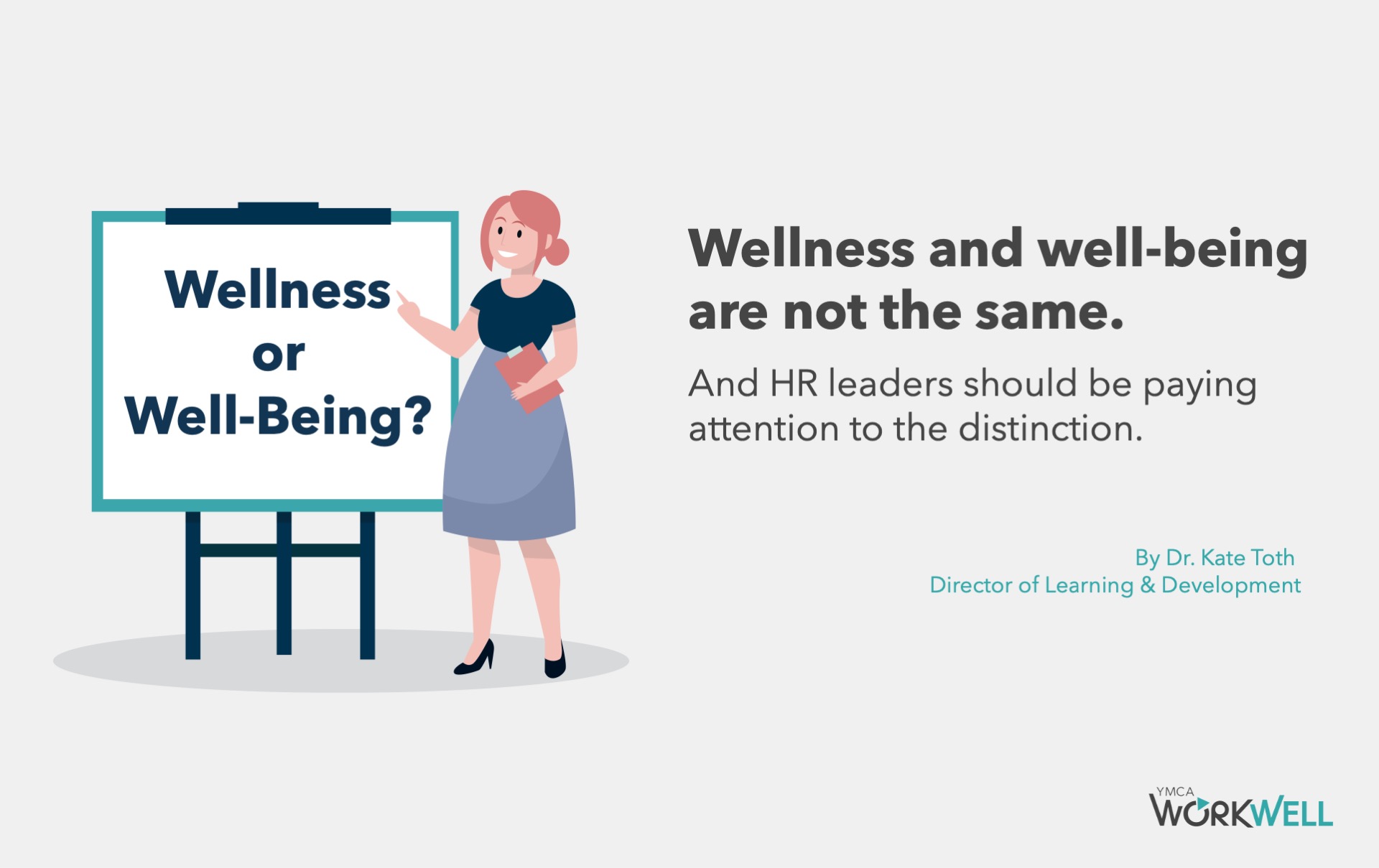 Wellness or Well-Being?

Wellness and well-being are not the same.

And HR leaders should be paying attention to the distinction.

By Dr. Kate Toth
Director of Learning & Development

YMCA
WORKWELL